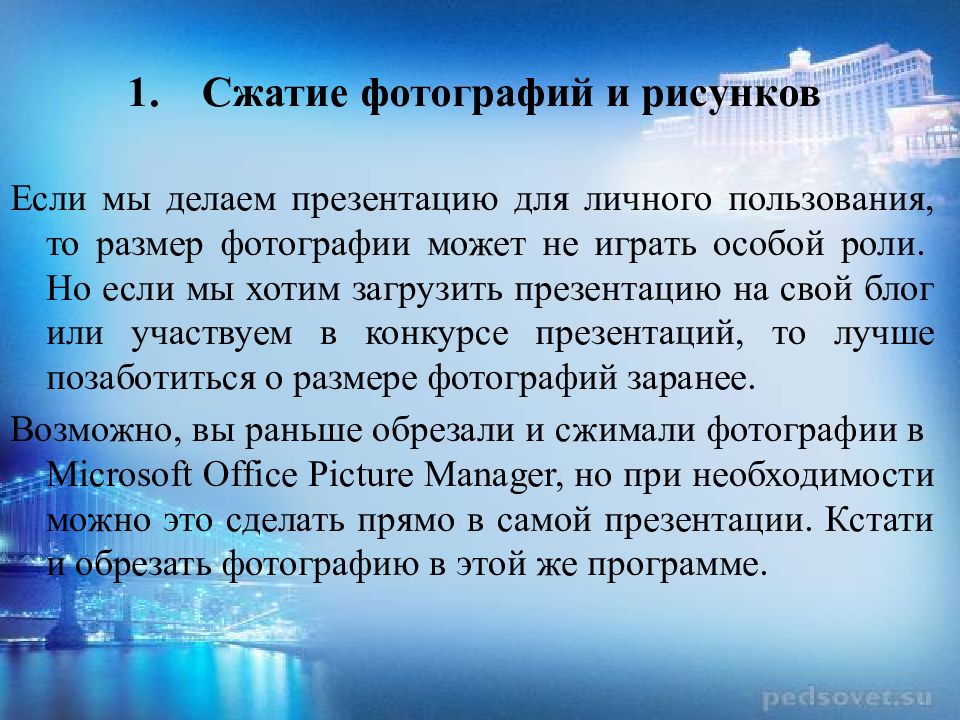 1. Сжатие фотографий и рисунков

Если мы делаем презентацию для личного пользования, то размер фотографии может не играть особой роли. Но если мы хотим загрузить презентацию на свой блог или участвуем в конкурсе презентаций, то лучше позаботиться о размере фотографий заранее.

Возможно, вы раньше обрезали и сжимали фотографии в Microsoft Office Picture Manager, но при необходимости можно это сделать прямо в самой презентации. Кстати и обрезать фотографию в этой же программе.

pedsovet.su